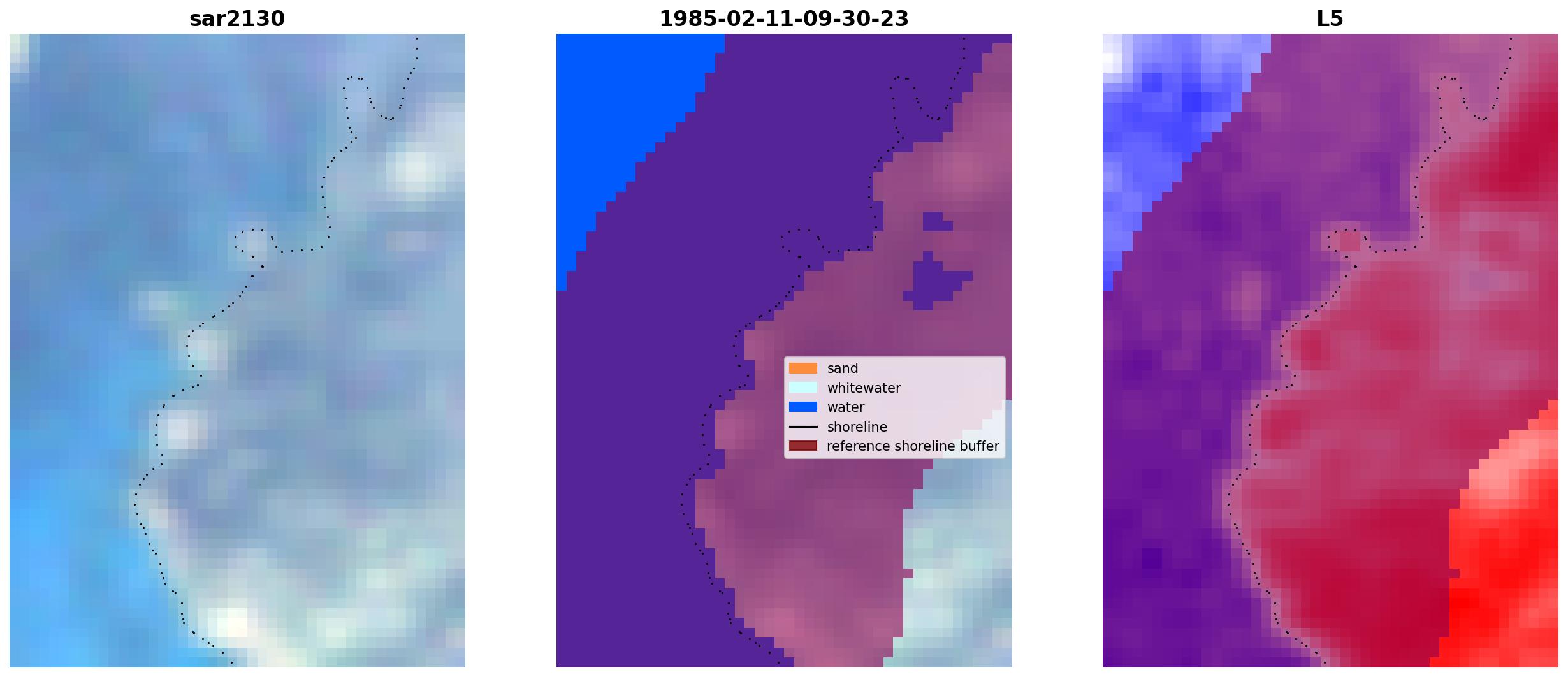 sar2130

1985-02-11-09-30-23

sand
whitewater
water
shoreline
reference shoreline buffer

L5